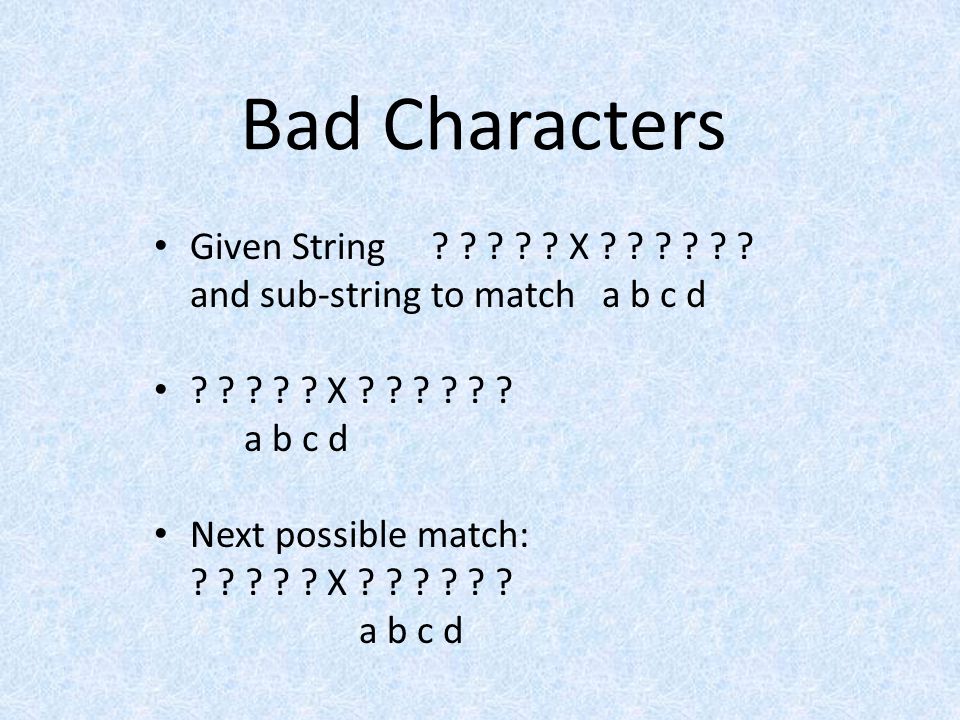 Bad Characters

• Given String ? ? ? ? ? X ? ? ? ? ? ? and sub-string to match a b c d

• ? ? ? ? ? X ? ? ? ? ? ?
a b c d

• Next possible match:
? ? ? ? ? X ? ? ? ? ? ?
a b c d